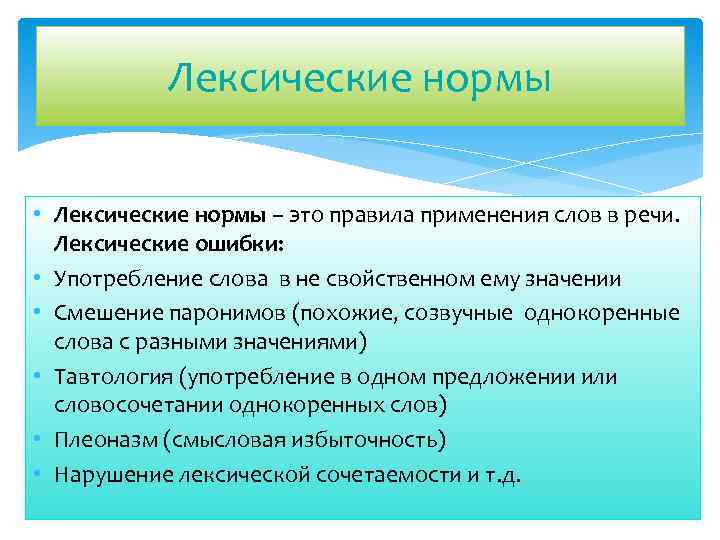 Лексические нормы

• Лексические нормы – это правила применения слов в речи. Лексические ошибки:
• Употребление слова в не свойственном ему значении
• Смешение паронимов (похожие, созвучные однокоренные слова с разными значениями)
• Тавтология (употребление в одном предложении или словосочетании однокоренных слов)
• Плеоназм (смысловая избыточность)
• Нарушение лексической сочетаемости и т.д.